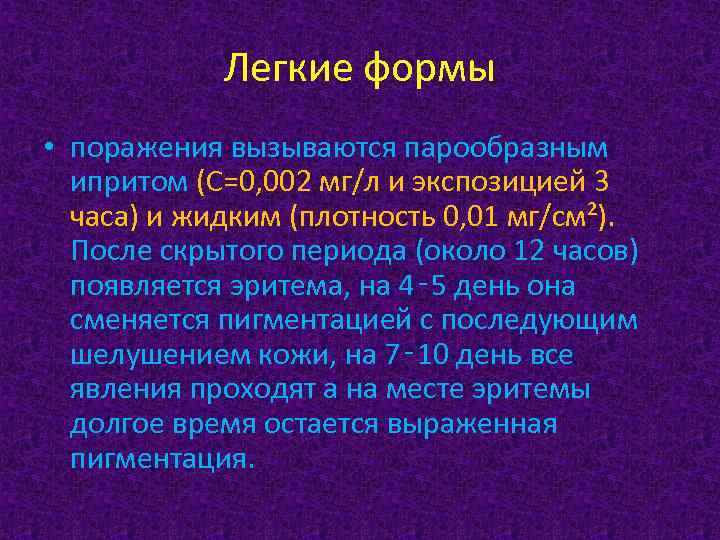 Легкие формы

• поражения вызываются парообразным ипритом (С=0,002 мг/л и экспозицией 3 часа) и жидким (плотность 0,01 мг/см²). После скрытого периода (около 12 часов) появляется эритема, на 4-5 день она сменяется пигментацией с последующим шелушением кожи, на 7-10 день все явления проходят а на месте эритемы долгое время остается выраженная пигментация.